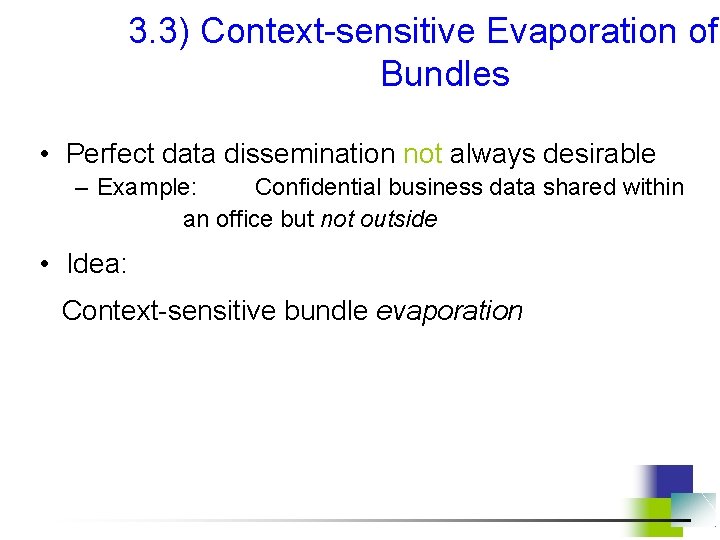 3.3) Context-sensitive Evaporation of Bundles

• Perfect data dissemination not always desirable
– Example: Confidential business data shared within an office but not outside

• Idea:
Context-sensitive bundle evaporation